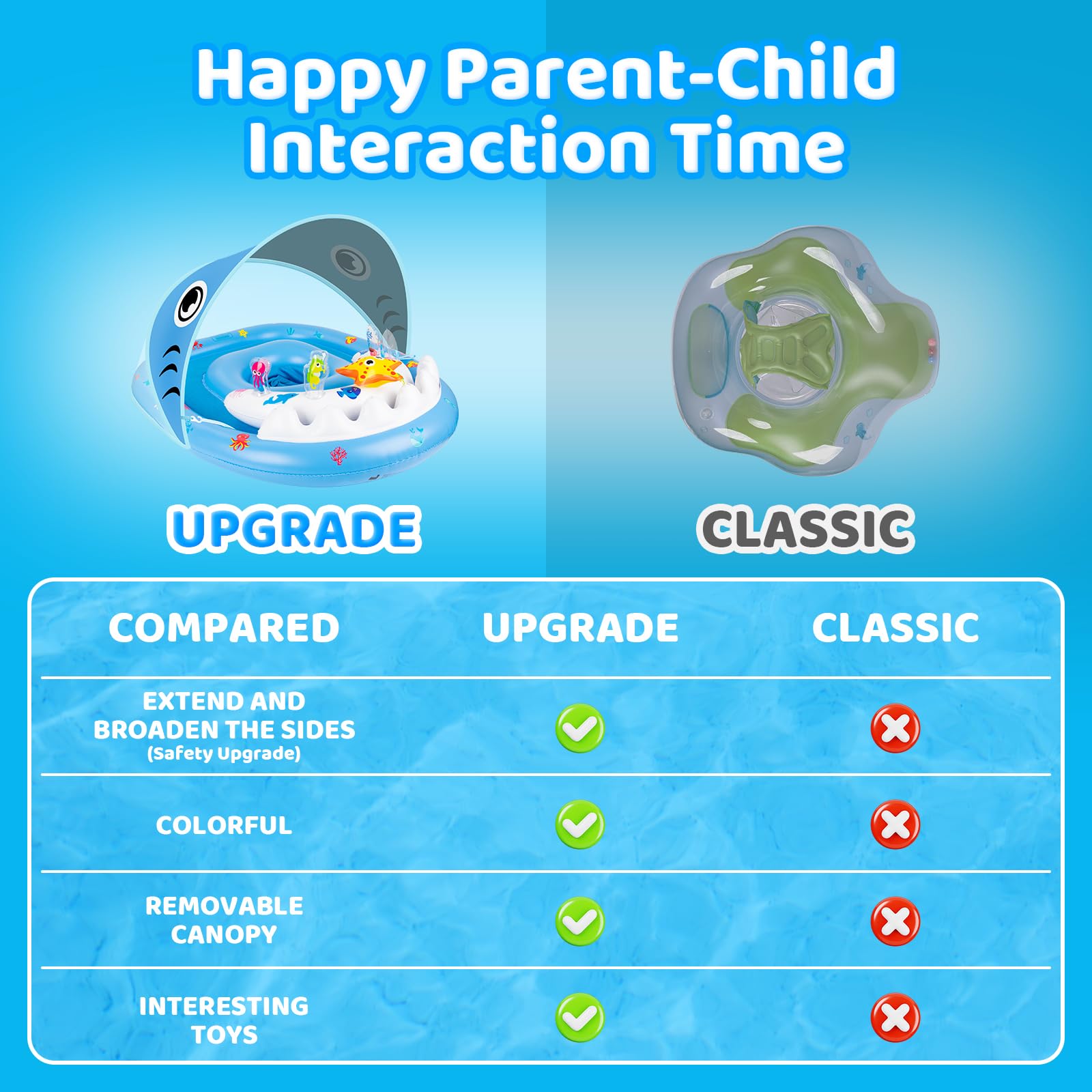 Happy Parent-Child Interaction Time

UPGRADE

CLASSIC

| COMPARED | UPGRADE | CLASSIC |
|---|---|---|
| EXTEND AND BROADEN THE SIDES (Safety Upgrade) | ✓ | ✗ |
| COLORFUL | ✓ | ✗ |
| REMOVABLE CANOPY | ✓ | ✗ |
| INTERESTING TOYS | ✓ | ✗ |